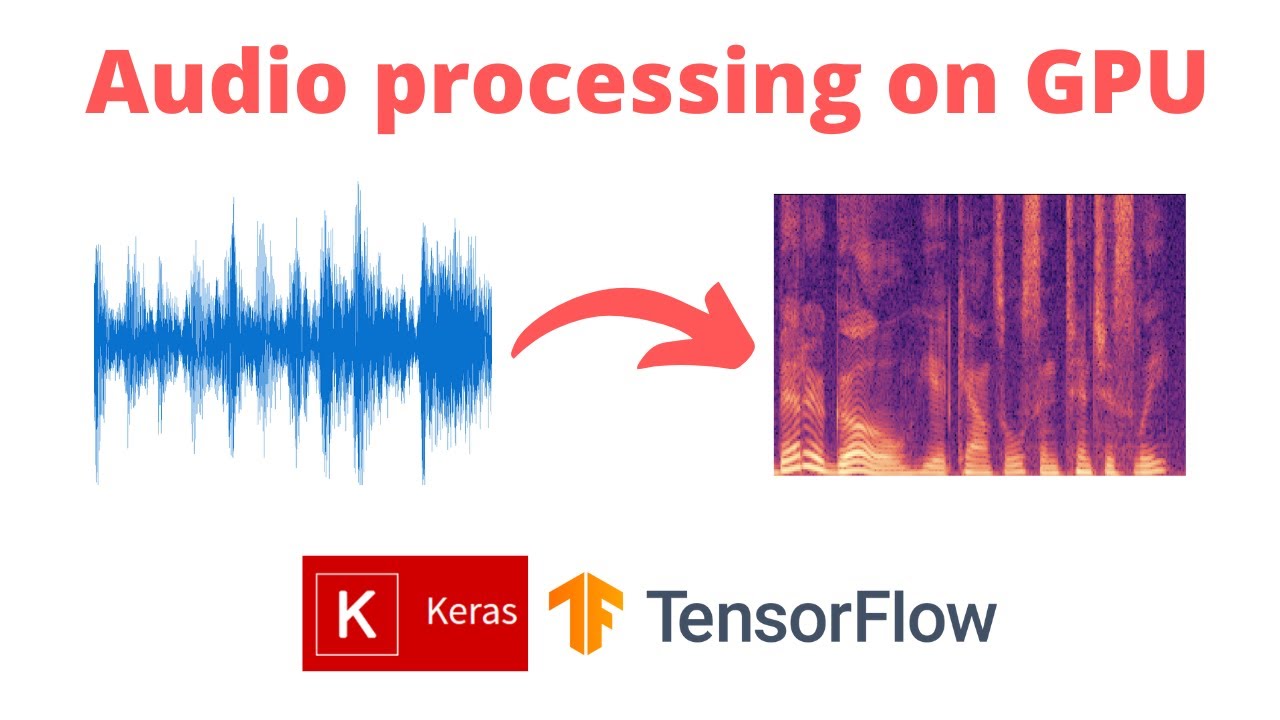 Audio processing on GPU

K Keras

TensorFlow